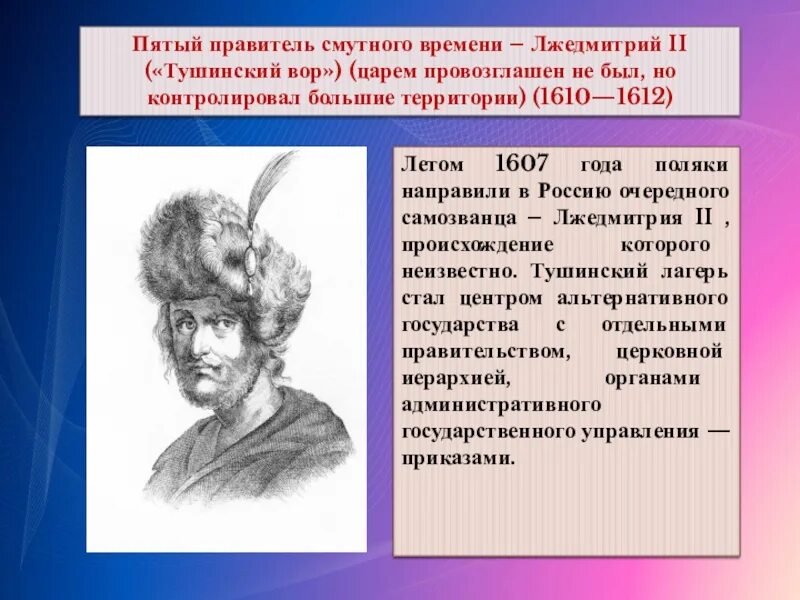 Пятый правитель смутного времени – Лжедмитрий II («Тушинский вор») (царем провозглашен не был, но контролировал большие территории) (1610—1612)

Летом 1607 года поляки направили в Россию очередного самозванца – Лжедмитрия II , происхождение которого неизвестно. Тушинский лагерь стал центром альтернативного государства с отдельными правительством, церковной иерархией, органами административного государственного управления — приказами.